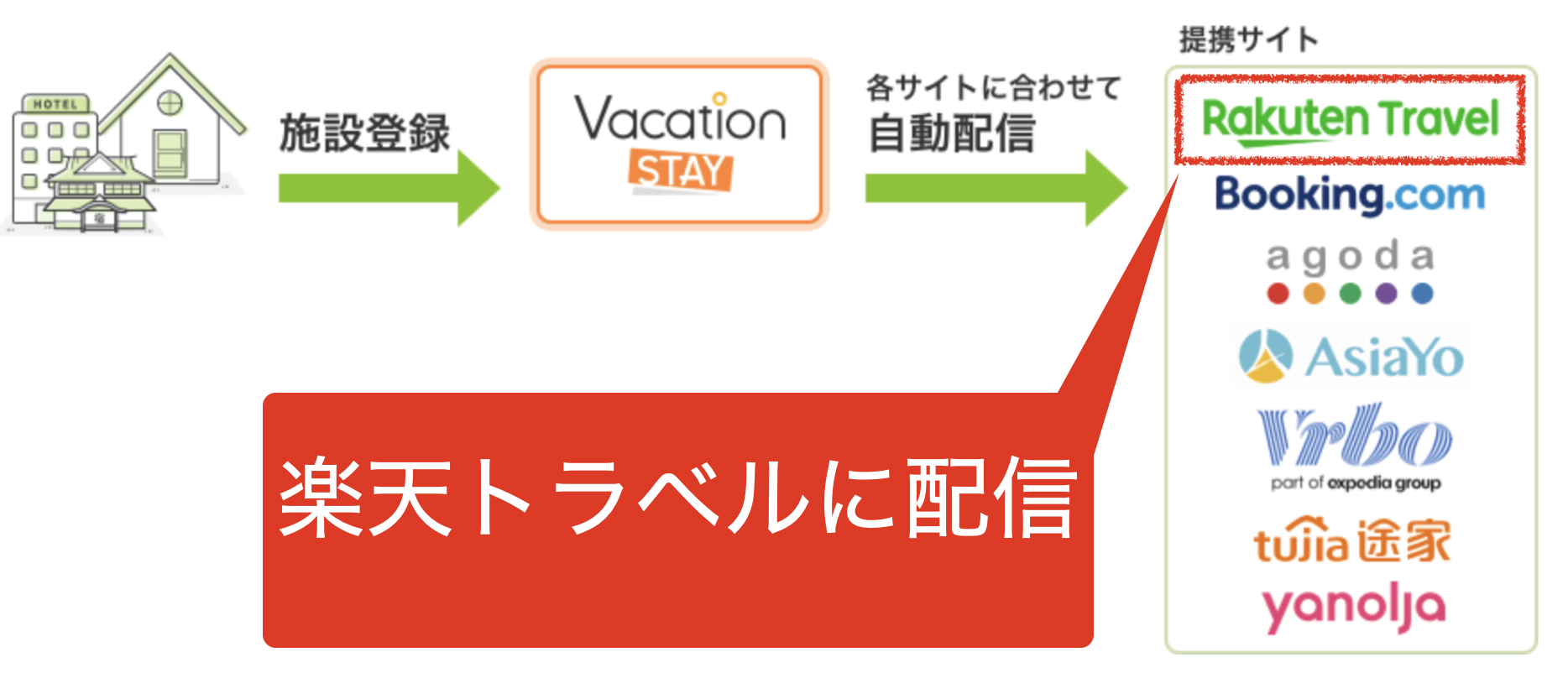 HOTEL

施設登録

Vacation
STAY

各サイトに合わせて
自動配信

提携サイト

Rakuten Travel
Booking.com
agoda
AsiaYo
Vrbo
part of expedia group
tujia 途家
yanolja

楽天トラベルに配信